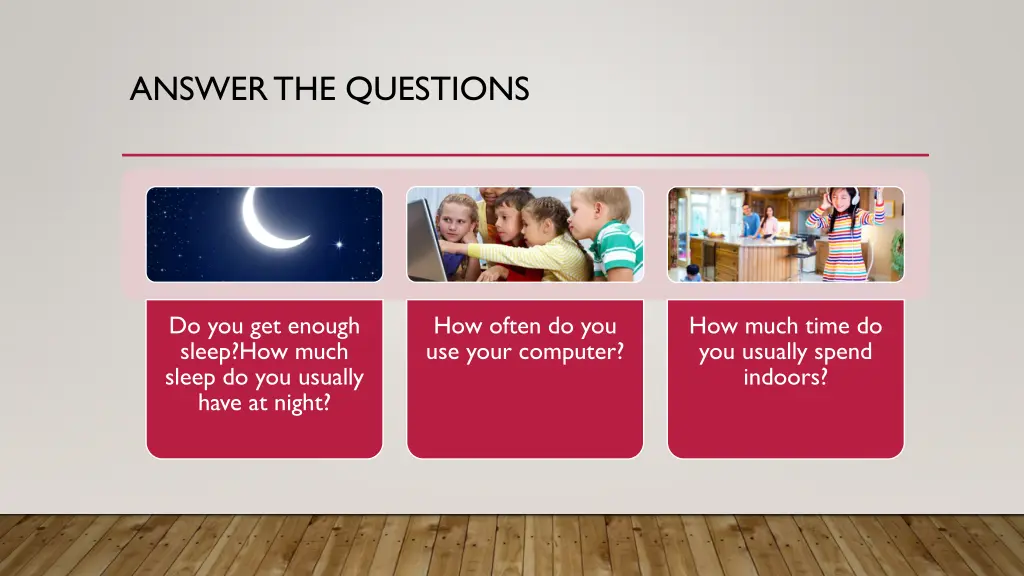 ANSWER THE QUESTIONS

Do you get enough sleep?How much sleep do you usually have at night?

How often do you use your computer?

How much time do you usually spend indoors?